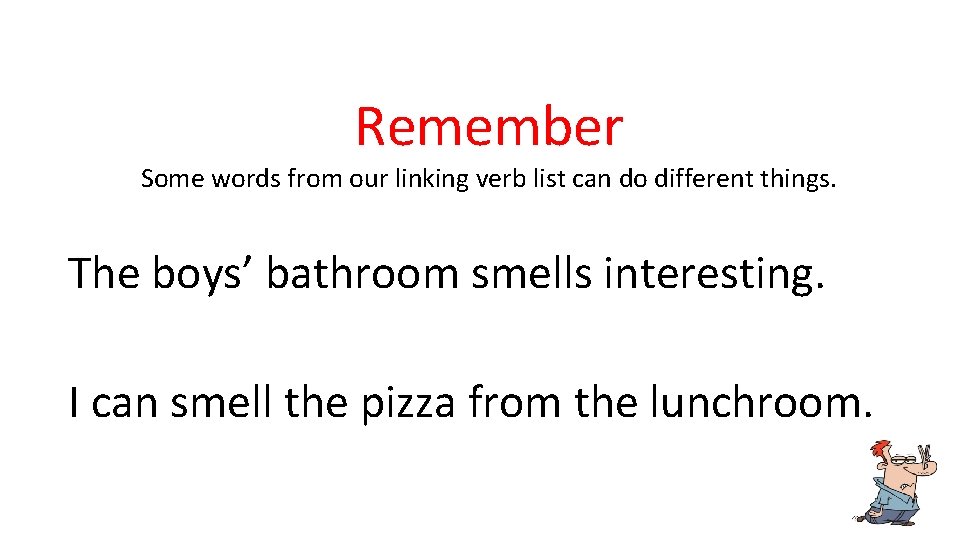 Remember

Some words from our linking verb list can do different things.

The boys’ bathroom smells interesting.

I can smell the pizza from the lunchroom.